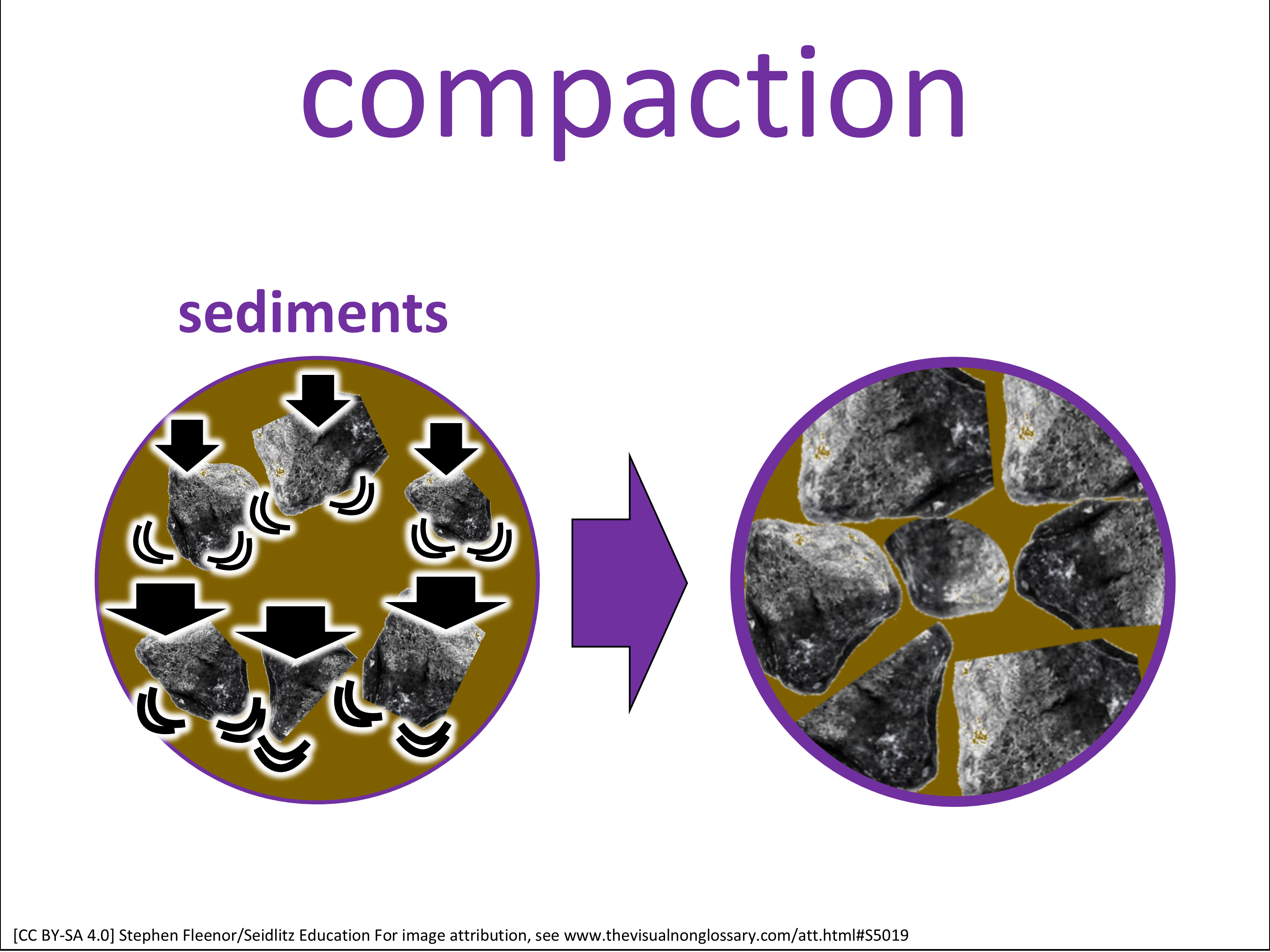 compaction

sediments

[CC BY-SA 4.0] Stephen Fleenor/Seidlitz Education For image attribution, see www.thevisualnonglossary.com/att.html#S5019